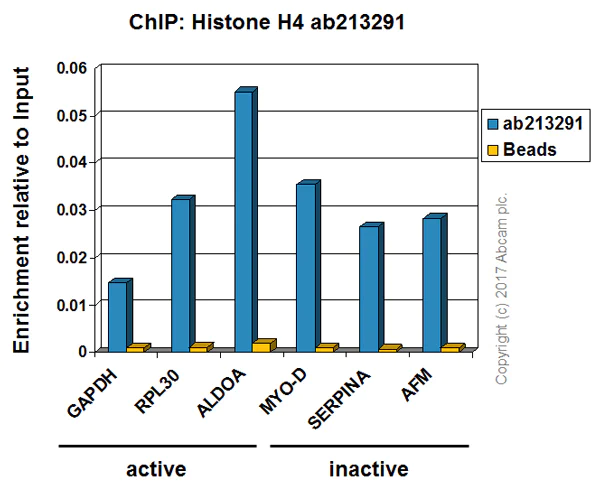 ChIP: Histone H4 ab213291

Enrichment relative to Input

0.06
0.05
0.04
0.03
0.02
0.01
0

ab213291
Beads

GAPDH
RPL30
ALDOA
MYO-D
SERPINA
AFM

active
inactive

Copyright (c) 2017 Abcam plc.